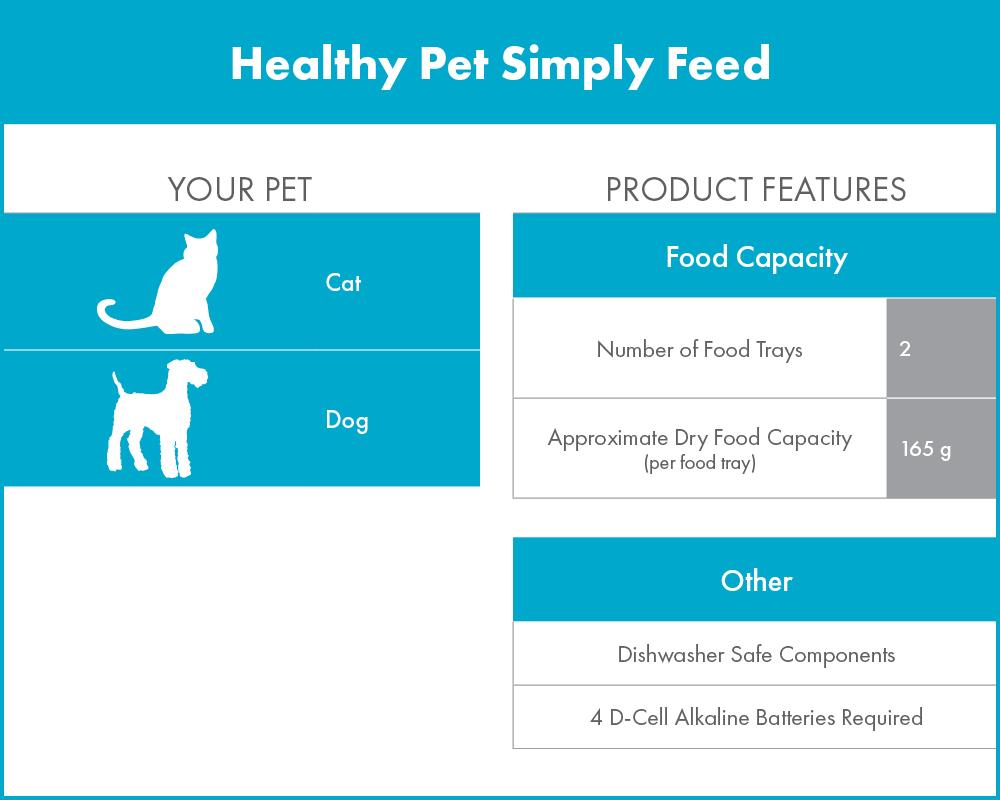 Healthy Pet Simply Feed

YOUR PET

Cat

Dog

PRODUCT FEATURES

Food Capacity

| Number of Food Trays | 2 |
|---|---|
| Approximate Dry Food Capacity (per food tray) | 165 g |

Other

Dishwasher Safe Components

4 D-Cell Alkaline Batteries Required